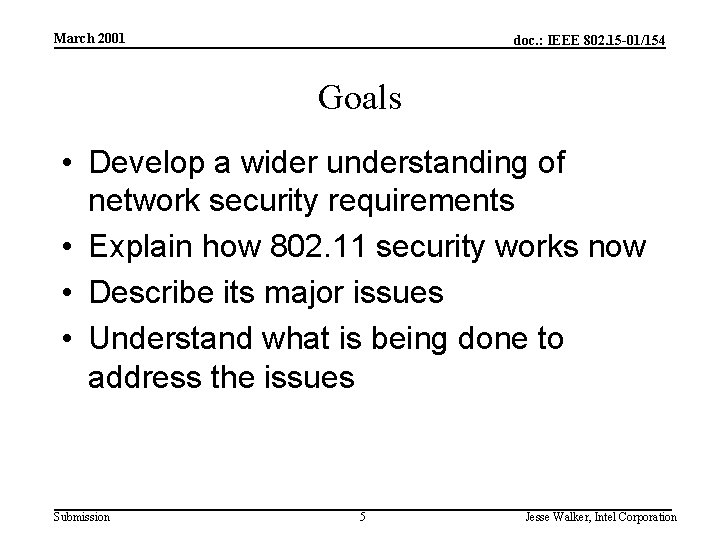 March 2001

doc.: IEEE 802.15-01/154

Goals

• Develop a wider understanding of network security requirements
• Explain how 802.11 security works now
• Describe its major issues
• Understand what is being done to address the issues

Submission

5

Jesse Walker, Intel Corporation